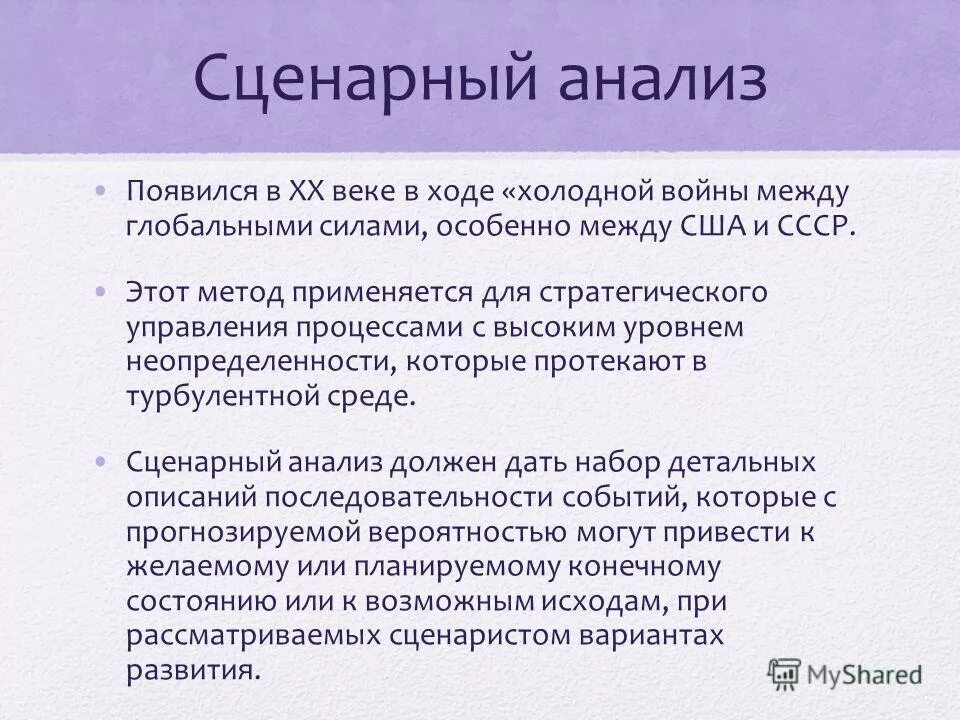 Сценарный анализ

• Появился в XX веке в ходе «холодной войны между глобальными силами, особенно между США и СССР.

• Этот метод применяется для стратегического управления процессами с высоким уровнем неопределенности, которые протекают в турбулентной среде.

• Сценарный анализ должен дать набор детальных описаний последовательности событий, которые с прогнозируемой вероятностью могут привести к желаемому или планируемому конечному состоянию или к возможным исходам, при рассматриваемых сценаристом вариантах развития.

MyShared